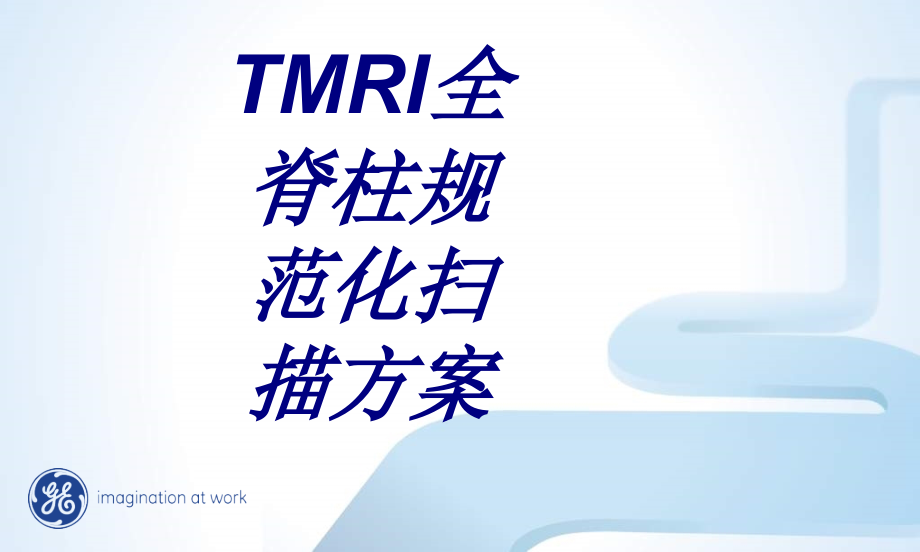 TMRI全脊柱规范化扫描方案

GE imagination at work